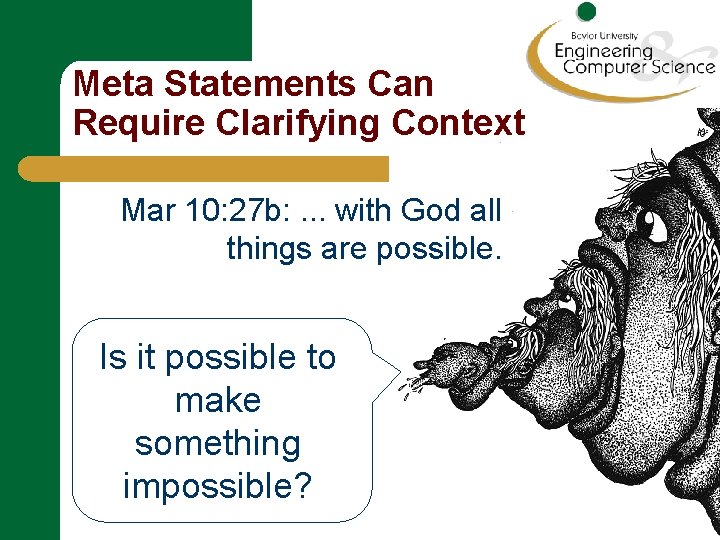 Baylor University
Engineering & Computer Science

Meta Statements Can Require Clarifying Context

Mar 10:27b: ... with God all things are possible.

Is it possible to make something impossible?